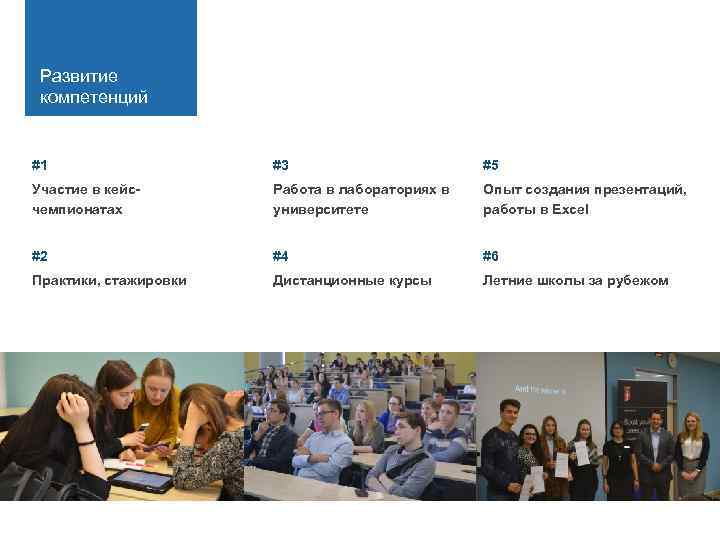 Развитие компетенций

#1

Участие в кейс-чемпионатах

#2

Практики, стажировки

#3

Работа в лабораториях в университете

#4

Дистанционные курсы

#5

Опыт создания презентаций, работы в Excel

#6

Летние школы за рубежом

And the winner is